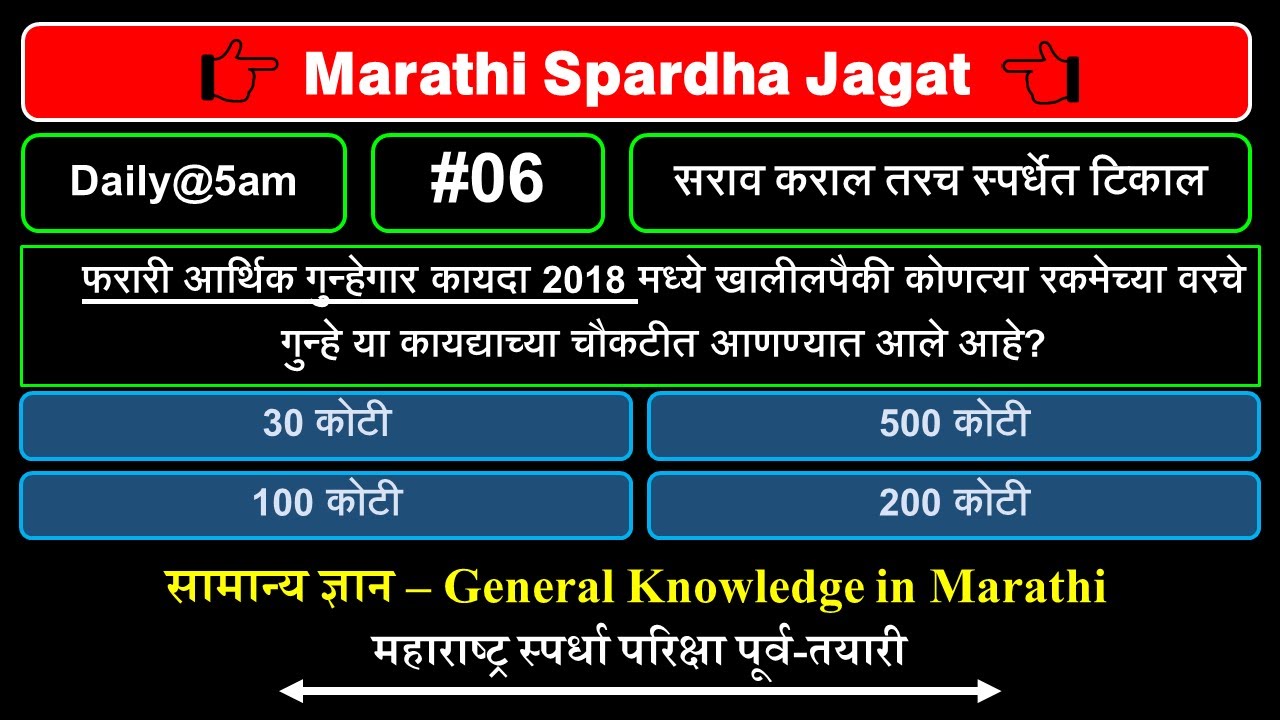 Marathi Spardha Jagat

Daily@5am

#06

सराव कराल तरच स्पर्धेत टिकाल

फरारी आर्थिक गुन्हेगार कायदा 2018 मध्ये खालीलपैकी कोणत्या रकमेच्या वरचे गुन्हे या कायद्याच्या चौकटीत आणण्यात आले आहे?

30 कोटी

500 कोटी

100 कोटी

200 कोटी

सामान्य ज्ञान – General Knowledge in Marathi

महाराष्ट्र स्पर्धा परिक्षा पूर्व-तयारी